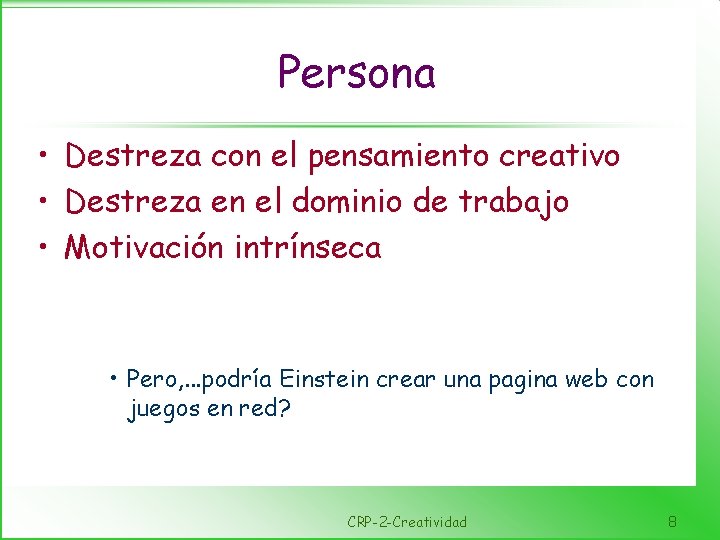 Persona

• Destreza con el pensamiento creativo
• Destreza en el dominio de trabajo
• Motivación intrínseca

• Pero,...podría Einstein crear una pagina web con juegos en red?

CRP-2-Creatividad

8